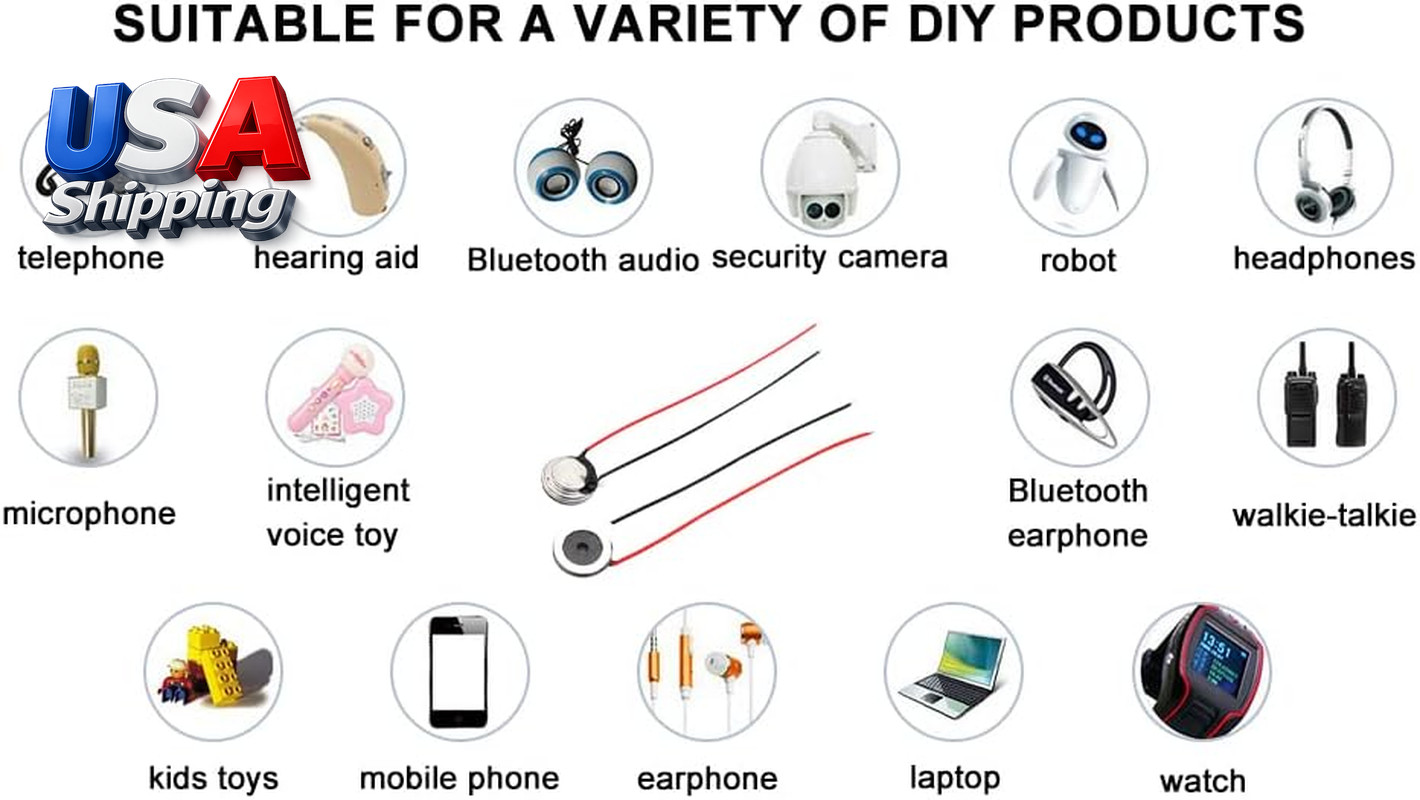 SUITABLE FOR A VARIETY OF DIY PRODUCTS

USA
Shipping

telephone

hearing aid

Bluetooth audio

security camera

robot

headphones

microphone

intelligent voice toy

Bluetooth earphone

walkie-talkie

kids toys

mobile phone

earphone

laptop

watch